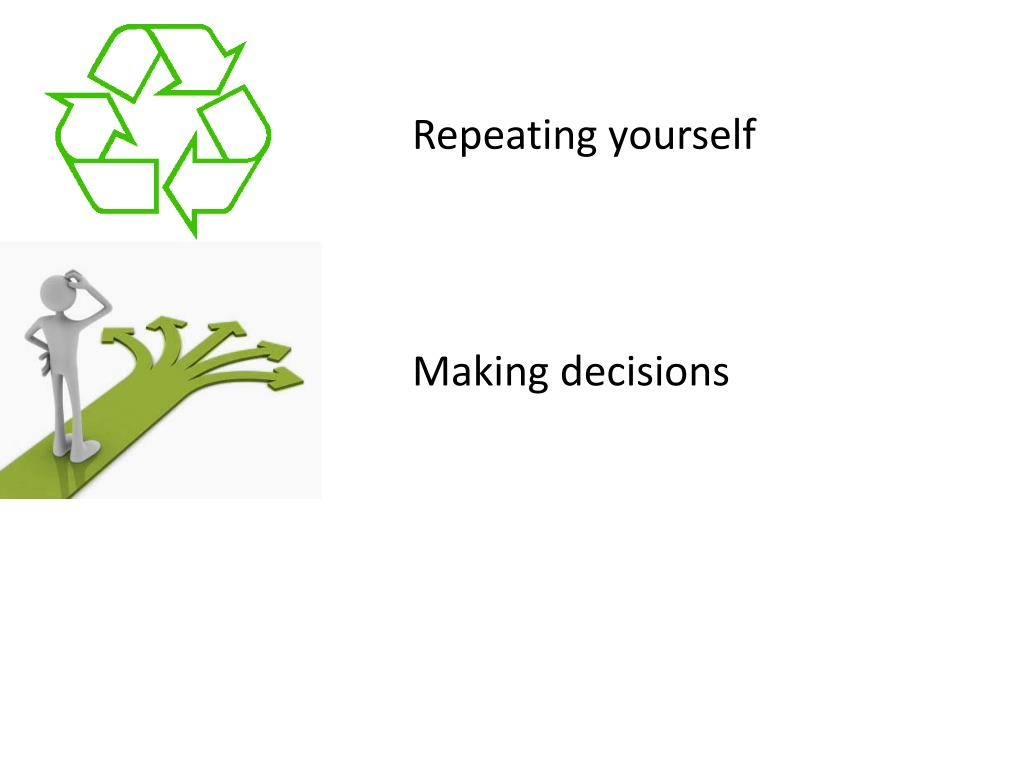 Repeating yourself

Making decisions